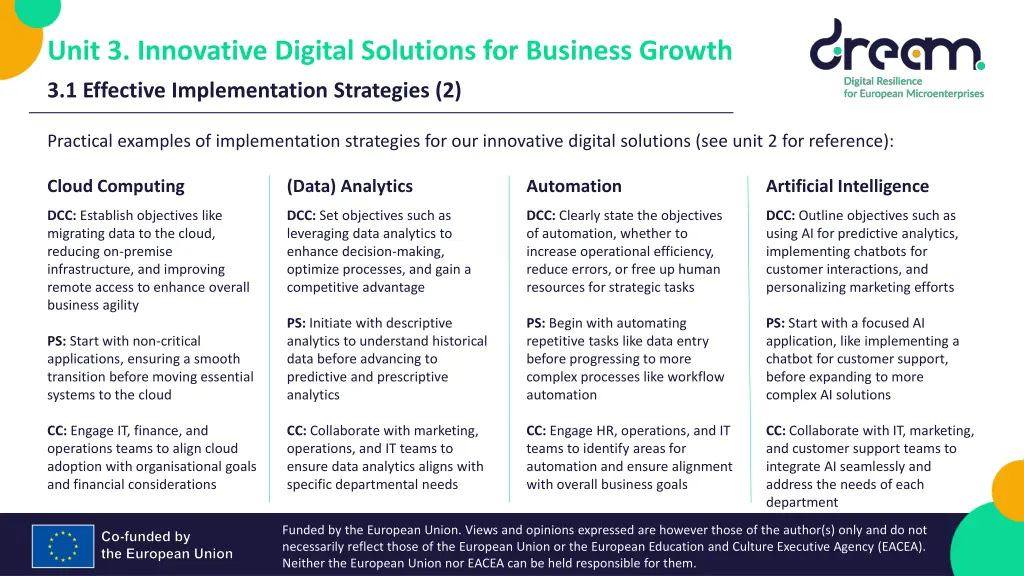 Unit 3. Innovative Digital Solutions for Business Growth

3.1 Effective Implementation Strategies (2)

dream
Digital Resilience for European Microenterprises

Practical examples of implementation strategies for our innovative digital solutions (see unit 2 for reference):

Cloud Computing

DCC: Establish objectives like migrating data to the cloud, reducing on-premise infrastructure, and improving remote access to enhance overall business agility

PS: Start with non-critical applications, ensuring a smooth transition before moving essential systems to the cloud

CC: Engage IT, finance, and operations teams to align cloud adoption with organisational goals and financial considerations

(Data) Analytics

DCC: Set objectives such as leveraging data analytics to enhance decision-making, optimize processes, and gain a competitive advantage

PS: Initiate with descriptive analytics to understand historical data before advancing to predictive and prescriptive analytics

CC: Collaborate with marketing, operations, and IT teams to ensure data analytics aligns with specific departmental needs

Automation

DCC: Clearly state the objectives of automation, whether to increase operational efficiency, reduce errors, or free up human resources for strategic tasks

PS: Begin with automating repetitive tasks like data entry before progressing to more complex processes like workflow automation

CC: Engage HR, operations, and IT teams to identify areas for automation and ensure alignment with overall business goals

Artificial Intelligence

DCC: Outline objectives such as using AI for predictive analytics, implementing chatbots for customer interactions, and personalizing marketing efforts

PS: Start with a focused AI application, like implementing a chatbot for customer support, before expanding to more complex AI solutions

CC: Collaborate with IT, marketing, and customer support teams to integrate AI seamlessly and address the needs of each department

Co-funded by the European Union

Funded by the European Union. Views and opinions expressed are however those of the author(s) only and do not necessarily reflect those of the European Union or the European Education and Culture Executive Agency (EACEA). Neither the European Union nor EACEA can be held responsible for them.